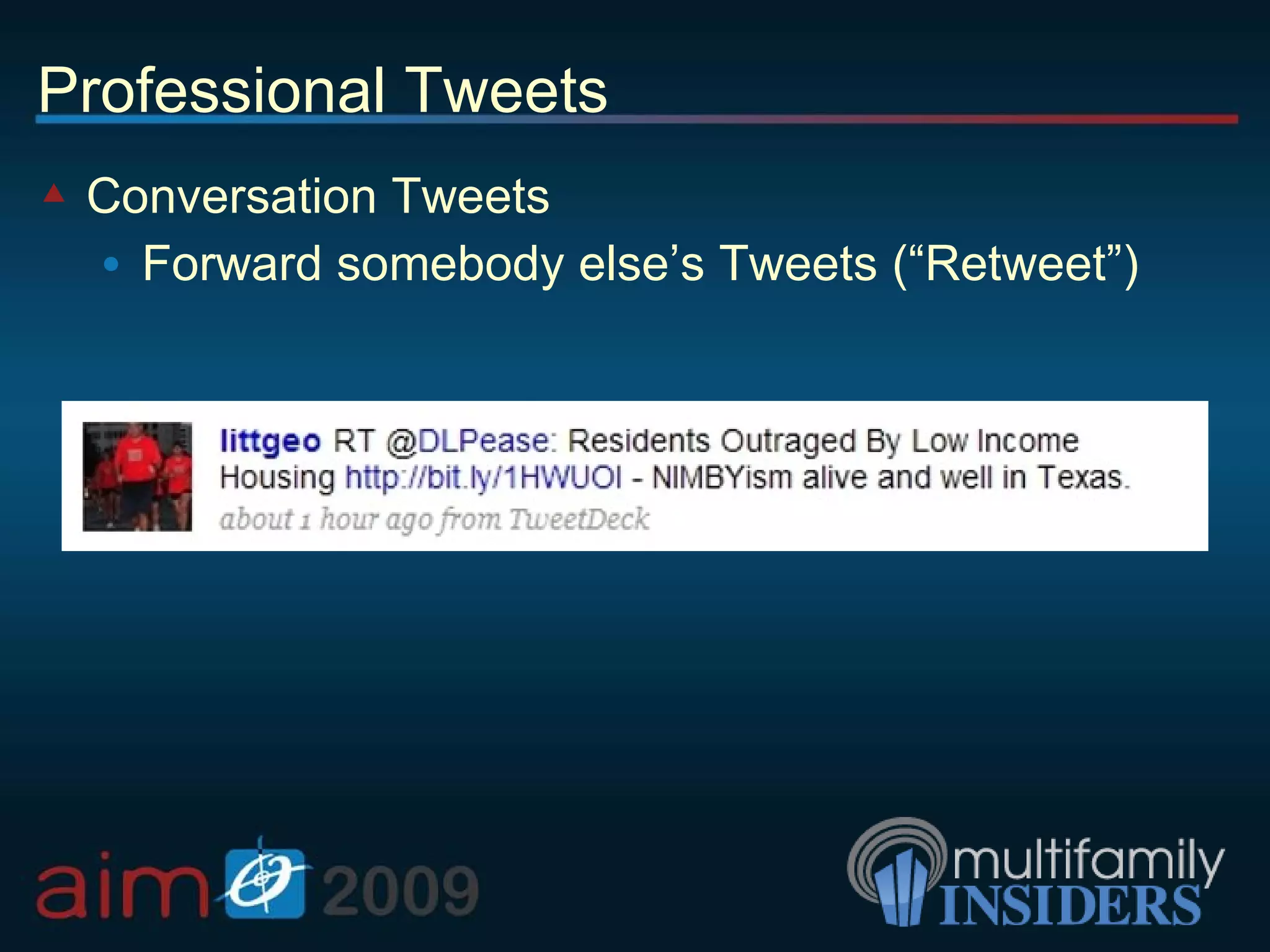 Professional Tweets

Conversation Tweets

Forward somebody else's Tweets ("Retweet")

littgeo RT @DLPease: Residents Outraged By Low Income Housing http://bit.ly/1HWUOI - NIMBYism alive and well in Texas.
about 1 hour ago from TweetDeck

aim 2009

multifamily INSIDERS